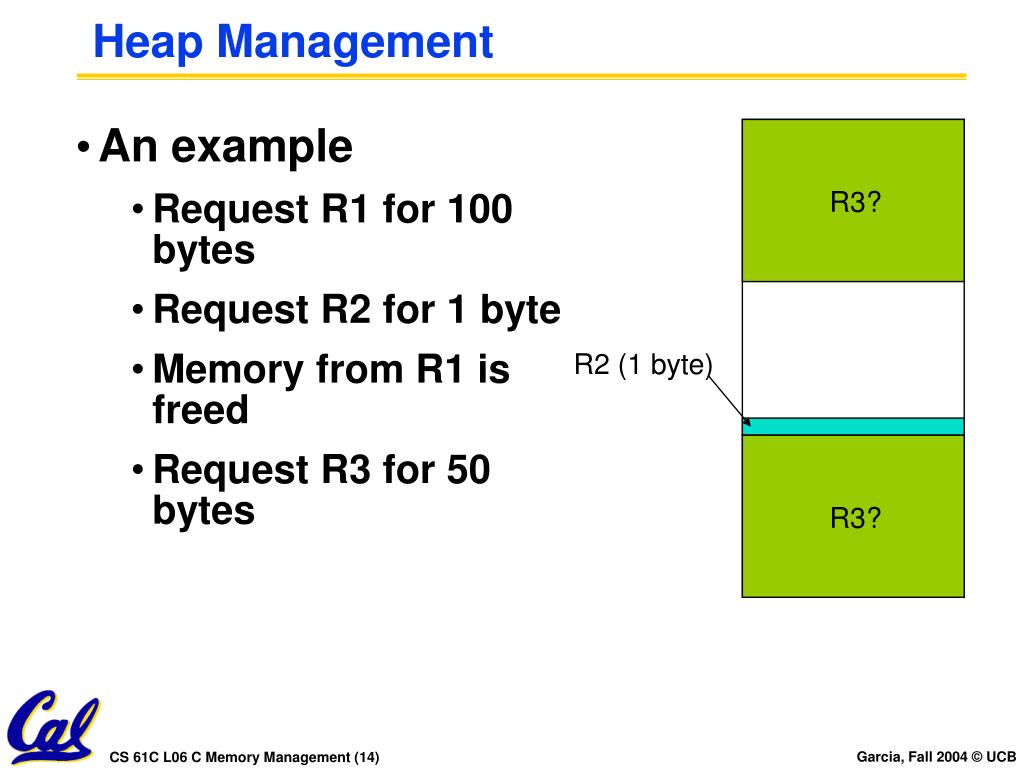 Heap Management

• An example

• Request R1 for 100 bytes

• Request R2 for 1 byte

• Memory from R1 is freed

• Request R3 for 50 bytes

R3?

R2 (1 byte)

R3?

Cal

CS 61C L06 C Memory Management (14)

Garcia, Fall 2004 © UCB